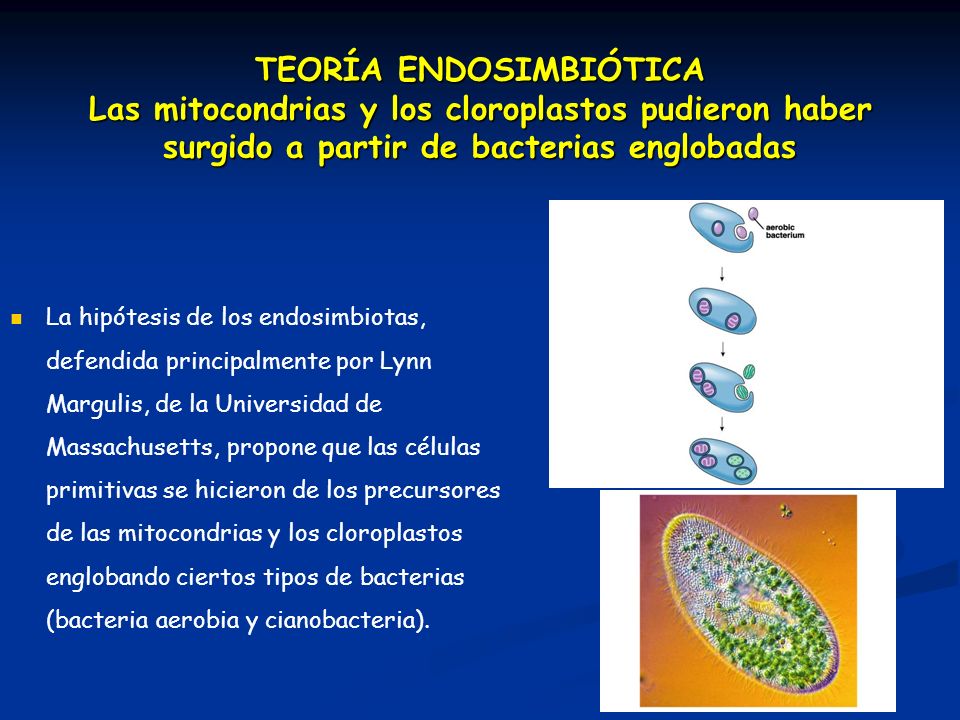 TEORÍA ENDOSIMBIÓTICA
Las mitocondrias y los cloroplastos pudieron haber surgido a partir de bacterias englobadas

La hipótesis de los endosimbiotas, defendida principalmente por Lynn Margulis, de la Universidad de Massachusetts, propone que las células primitivas se hicieron de los precursores de las mitocondrias y los cloroplastos englobando ciertos tipos de bacterias (bacteria aerobia y cianobacteria).

aerobic bacterium